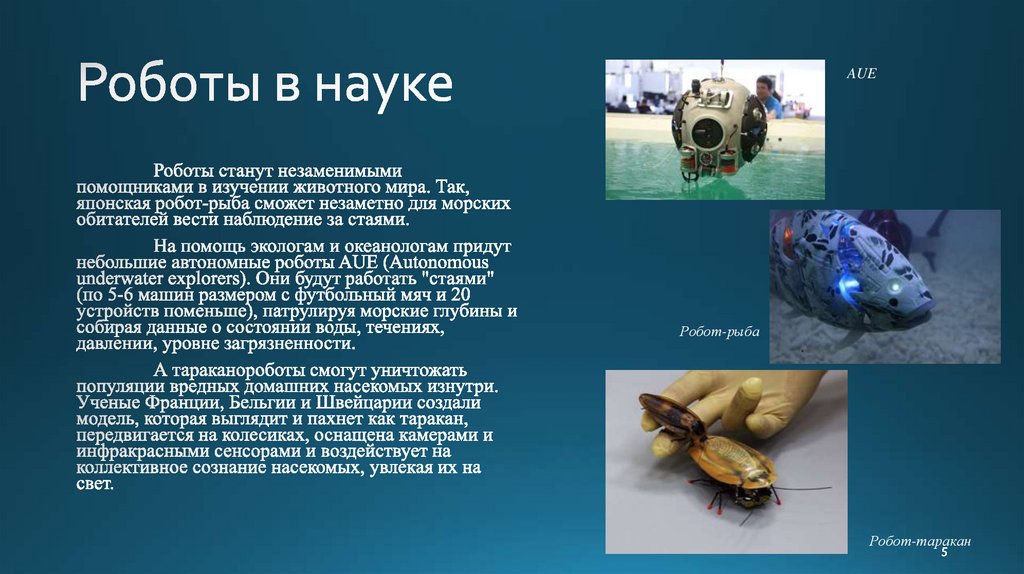 Роботы в науке

Роботы станут незаменимыми помощниками в изучении животного мира. Так, японская робот-рыба сможет незаметно для морских обитателей вести наблюдение за стаями.

На помощь экологам и океанологам придут небольшие автономные роботы AUE (Autonomous underwater explorers). Они будут работать "стаями" (по 5-6 машин размером с футбольный мяч и 20 устройств поменьше), патрулируя морские глубины и собирая данные о состоянии воды, течениях, давлении, уровне загрязненности.

А тараканороботы смогут уничтожать популяции вредных домашних насекомых изнутри. Ученые Франции, Бельгии и Швейцарии создали модель, которая выглядит и пахнет как таракан, передвигается на колесиках, оснащена камерами и инфракрасными сенсорами и воздействует на коллективное сознание насекомых, увлекая их на свет.

AUE

Робот-рыба

Робот-таракан

5